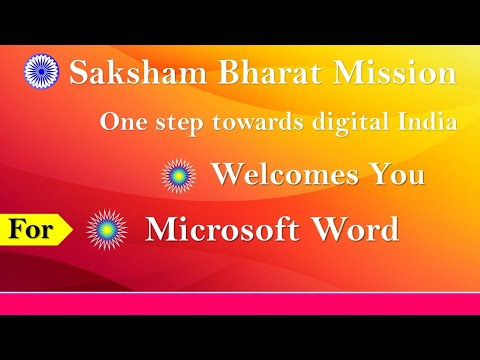 Saksham Bharat Mission

One step towards digital India

Welcomes You

For

Microsoft Word